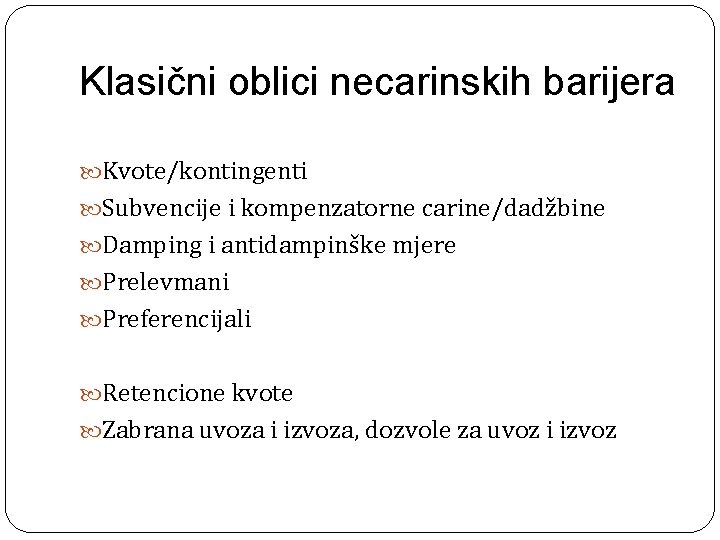 Klasični oblici necarinskih barijera

Kvote/kontingenti
Subvencije i kompenzatorne carine/dadžbine
Damping i antidampinške mjere
Prelevmani
Preferencijali

Retencione kvote
Zabrana uvoza i izvoza, dozvole za uvoz i izvoz